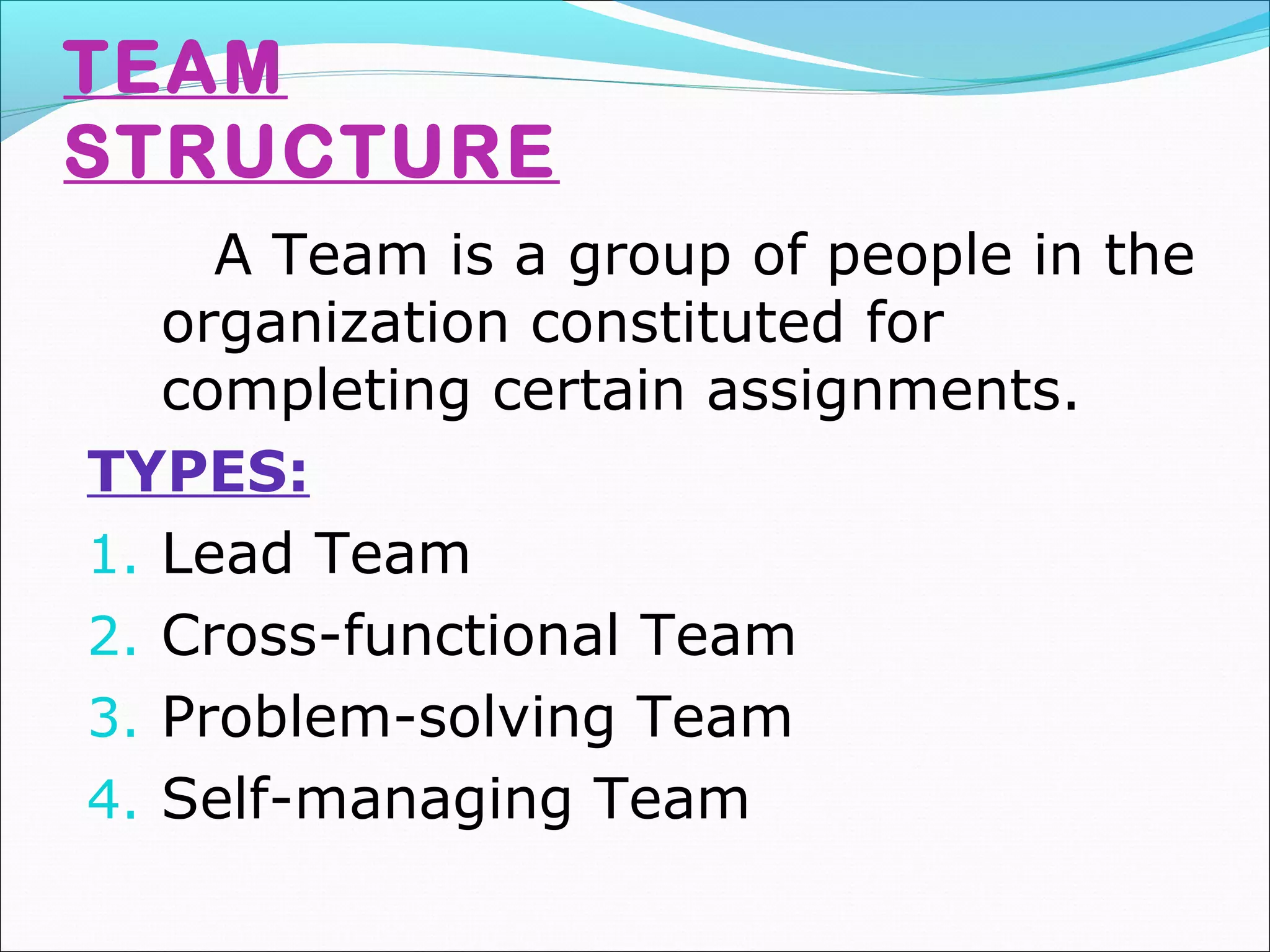 TEAM STRUCTURE

A Team is a group of people in the organization constituted for completing certain assignments.

TYPES:

1. Lead Team
2. Cross-functional Team
3. Problem-solving Team
4. Self-managing Team